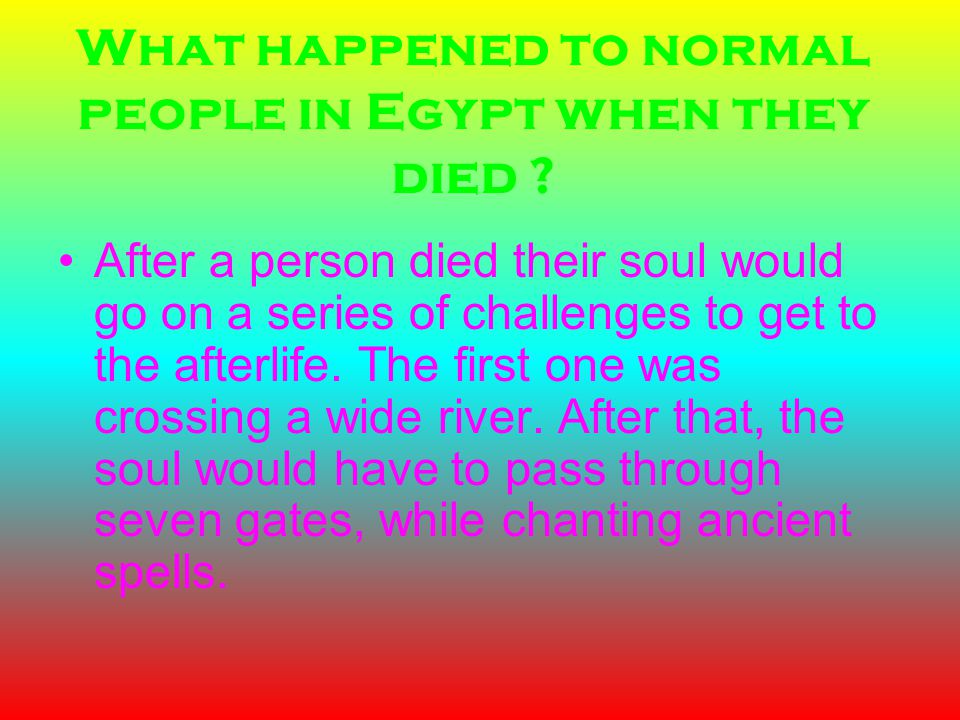 What happened to normal people in Egypt when they died ?

• After a person died their soul would go on a series of challenges to get to the afterlife. The first one was crossing a wide river. After that, the soul would have to pass through seven gates, while chanting ancient spells.